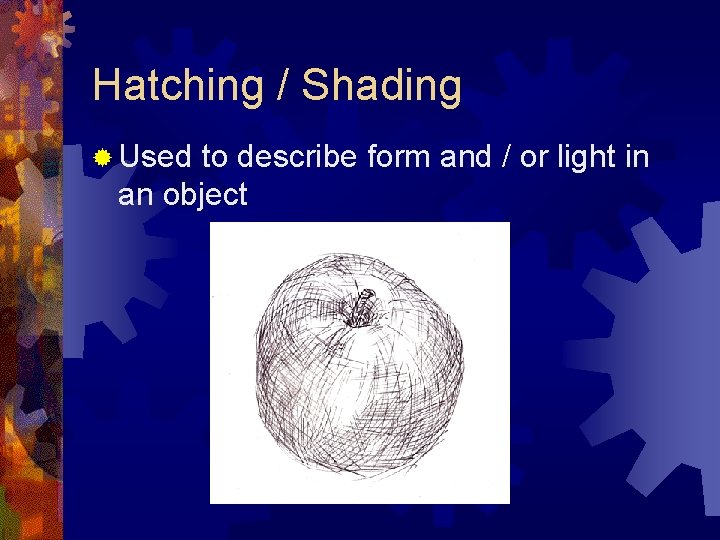 Hatching / Shading

Used to describe form and / or light in an object